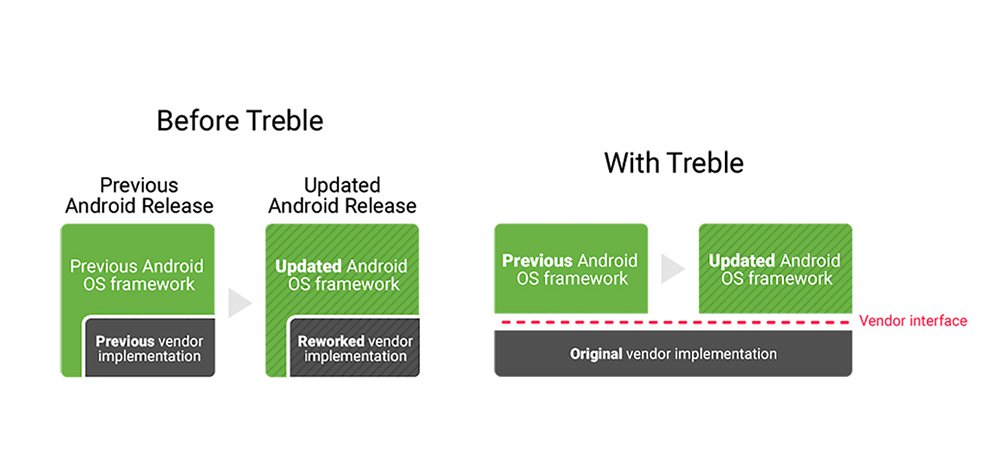 Before Treble

Previous Android Release

Previous Android OS framework

Previous vendor implementation

Updated Android Release

Updated Android OS framework

Reworked vendor implementation

With Treble

Previous Android OS framework

Updated Android OS framework

Vendor interface

Original vendor implementation